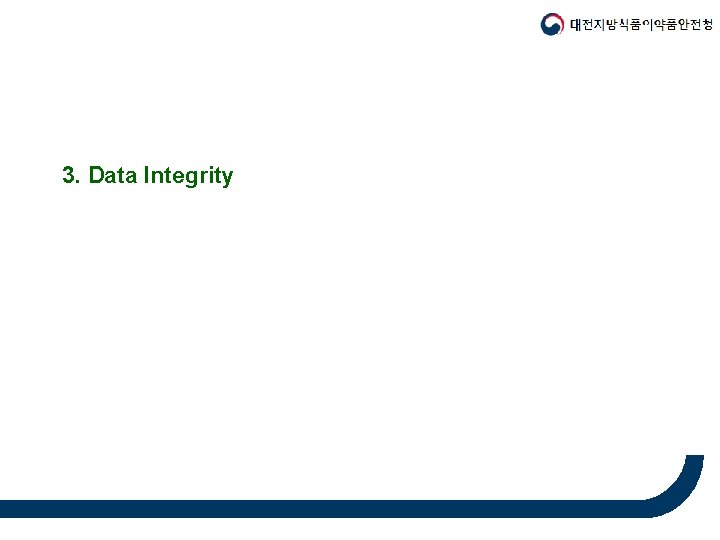 대전지방식품의약품안전청

3. Data Integrity